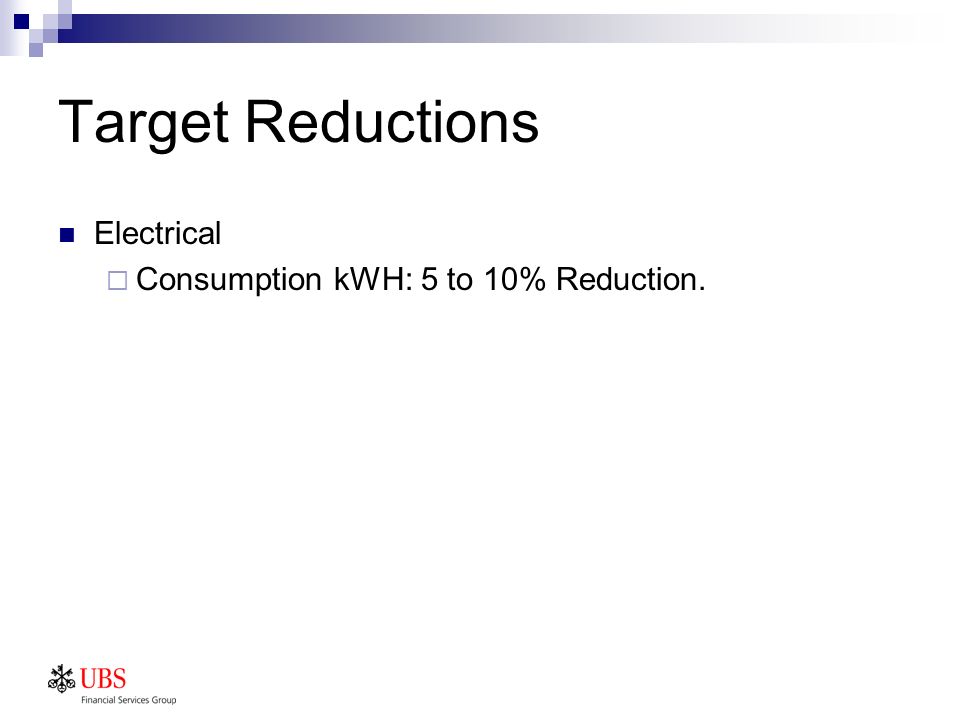 Target Reductions

Electrical

Consumption kWH: 5 to 10% Reduction.

UBS
Financial Services Group